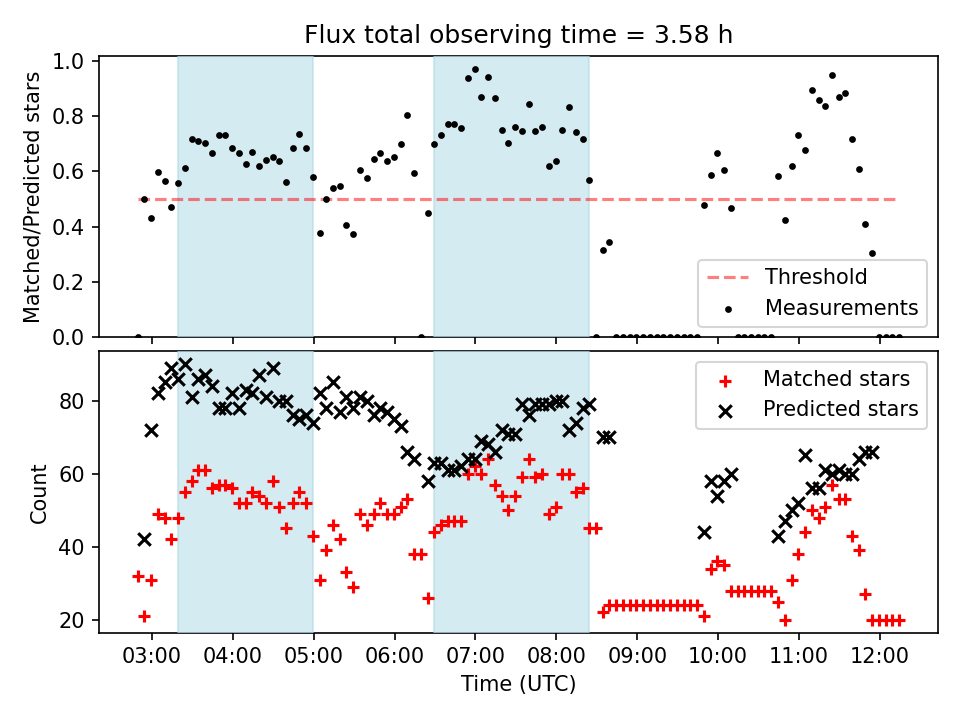 Flux total observing time = 3.58 h

Matched/Predicted stars

1.0
0.8
0.6
0.4
0.2
0.0

Threshold
Measurements

Count

80
60
40
20

Matched stars
Predicted stars

03:00 04:00 05:00 06:00 07:00 08:00 09:00 10:00 11:00 12:00

Time (UTC)